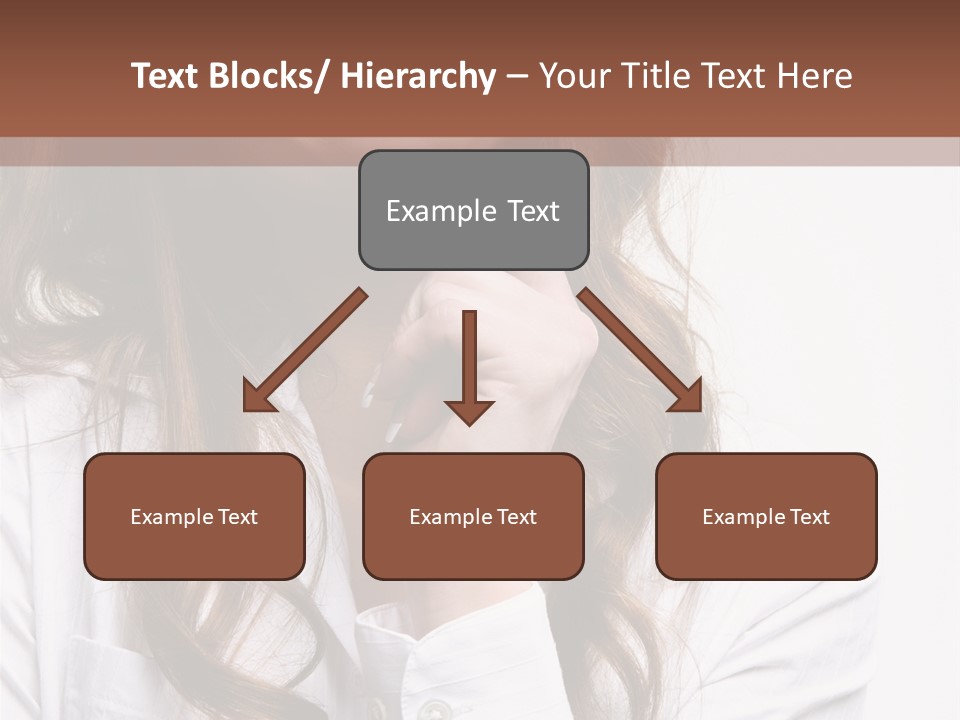 Text Blocks/ Hierarchy – Your Title Text Here

Example Text

Example Text

Example Text

Example Text